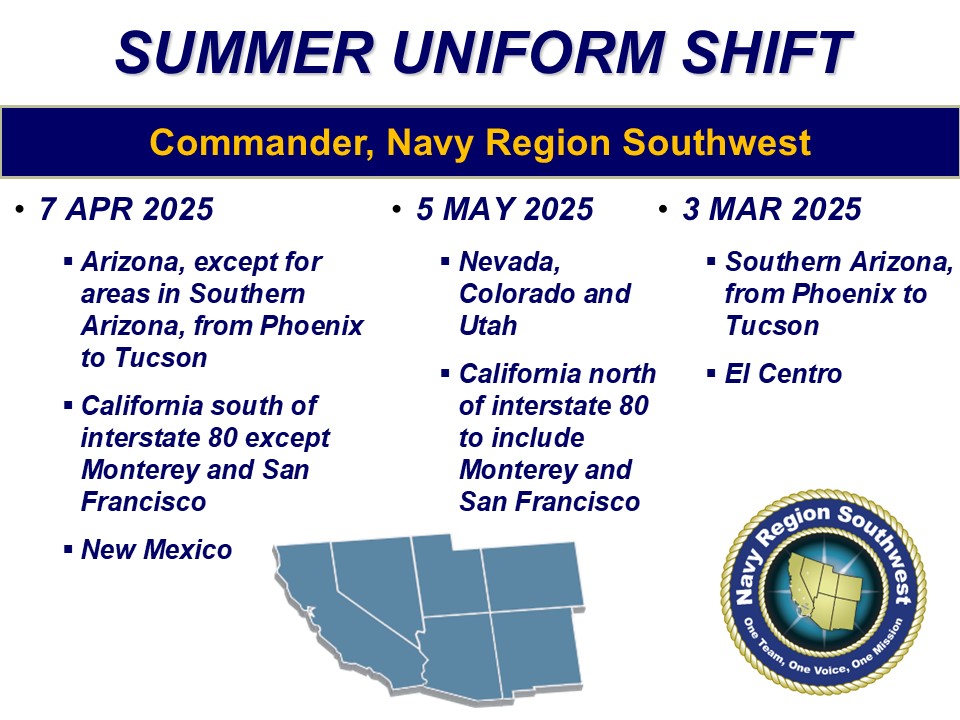 SUMMER UNIFORM SHIFT

Commander, Navy Region Southwest

• 7 APR 2025

▪ Arizona, except for areas in Southern Arizona, from Phoenix to Tucson

▪ California south of interstate 80 except Monterey and San Francisco

▪ New Mexico

• 5 MAY 2025

▪ Nevada, Colorado and Utah

▪ California north of interstate 80 to include Monterey and San Francisco

• 3 MAR 2025

▪ Southern Arizona, from Phoenix to Tucson

▪ El Centro

Navy Region Southwest
One Team, One Voice, One Mission